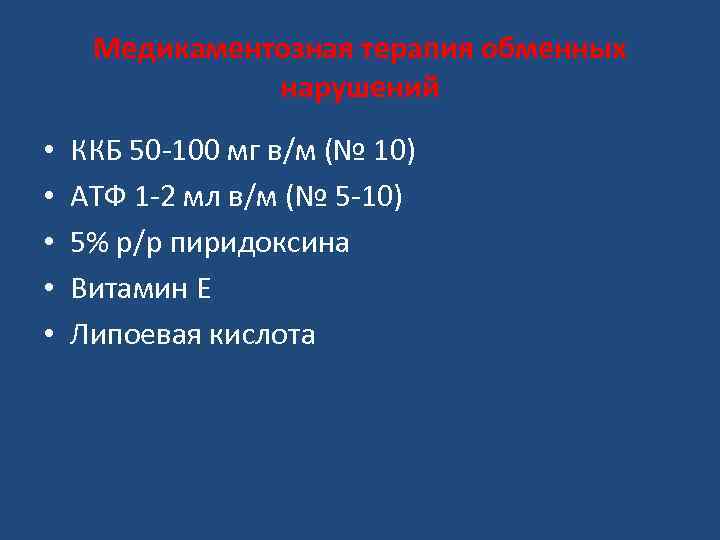 Медикаментозная терапия обменных нарушений

• ККБ 50-100 мг в/м (№ 10)
• АТФ 1-2 мл в/м (№ 5-10)
• 5% р/р пиридоксина
• Витамин Е
• Липоевая кислота